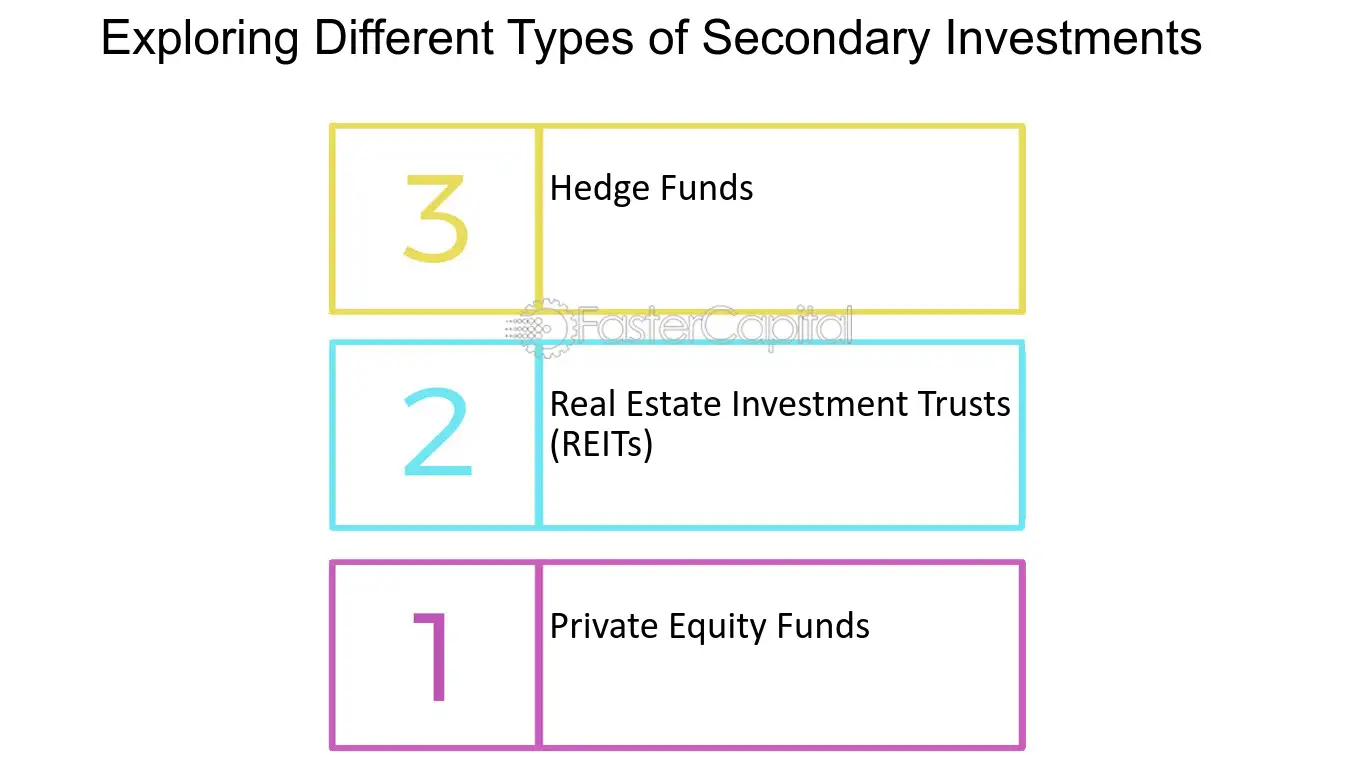 Exploring Different Types of Secondary Investments

3 Hedge Funds

FasterCapital

2 Real Estate Investment Trusts (REITs)

1 Private Equity Funds